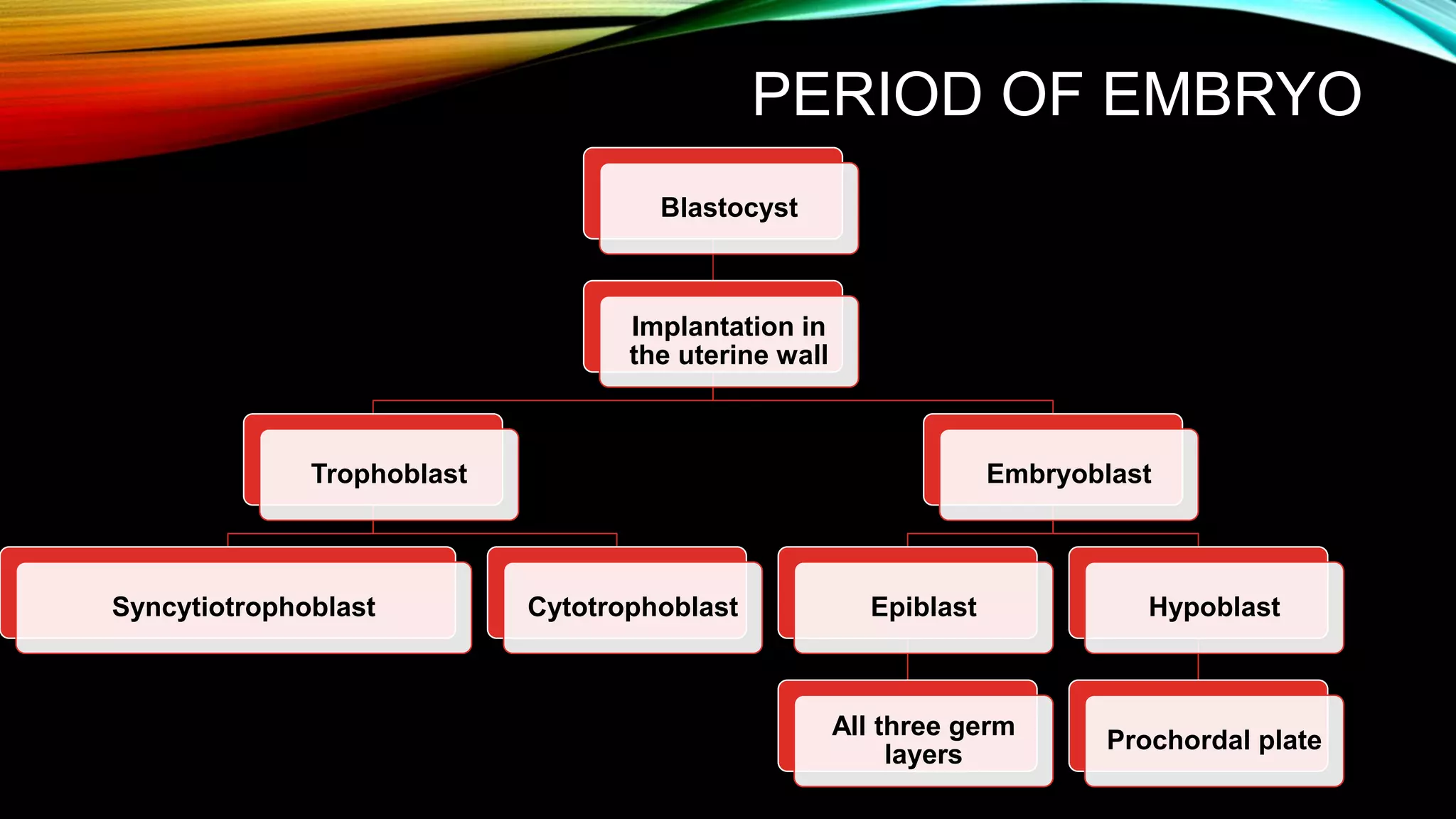 PERIOD OF EMBRYO

Blastocyst

Implantation in the uterine wall

Trophoblast

Embryoblast

Syncytiotrophoblast

Cytotrophoblast

Epiblast

Hypoblast

All three germ layers

Prochordal plate